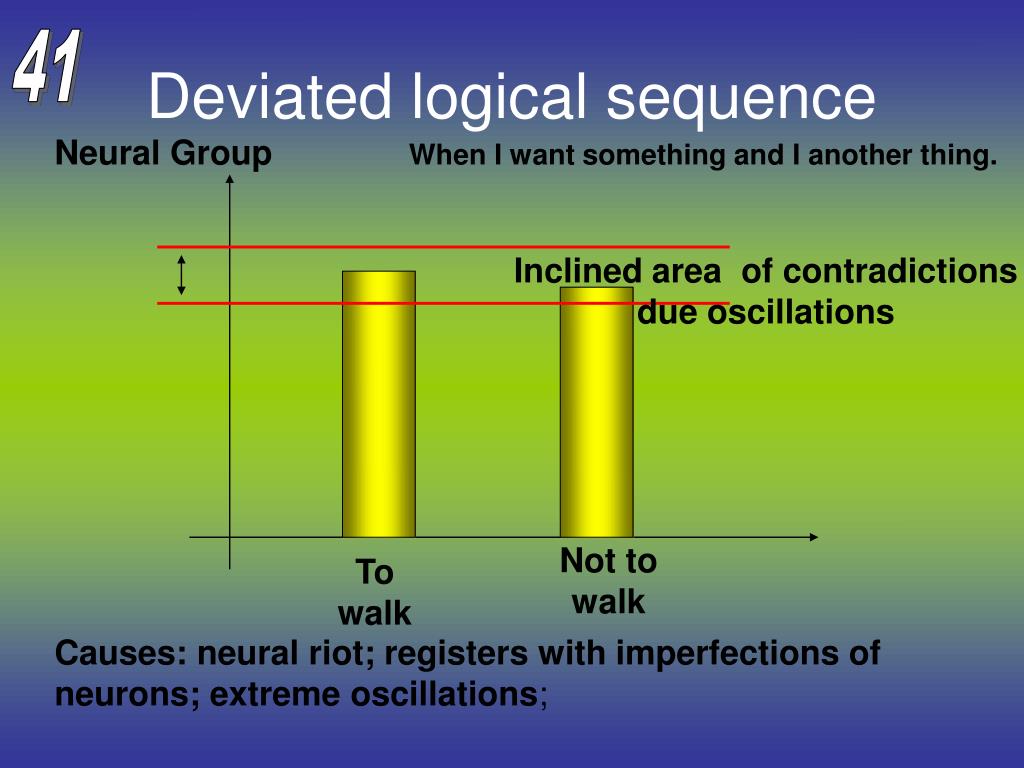 41

Deviated logical sequence

Neural Group

When I want something and I another thing.

Inclined area of contradictions due oscillations

To walk

Not to walk

Causes: neural riot; registers with imperfections of neurons; extreme oscillations;